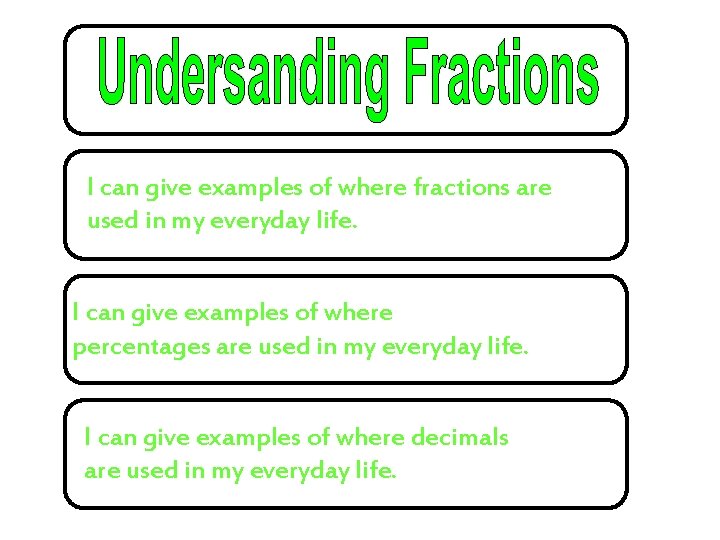 Undersanding Fractions

I can give examples of where fractions are used in my everyday life.

I can give examples of where percentages are used in my everyday life.

I can give examples of where decimals are used in my everyday life.